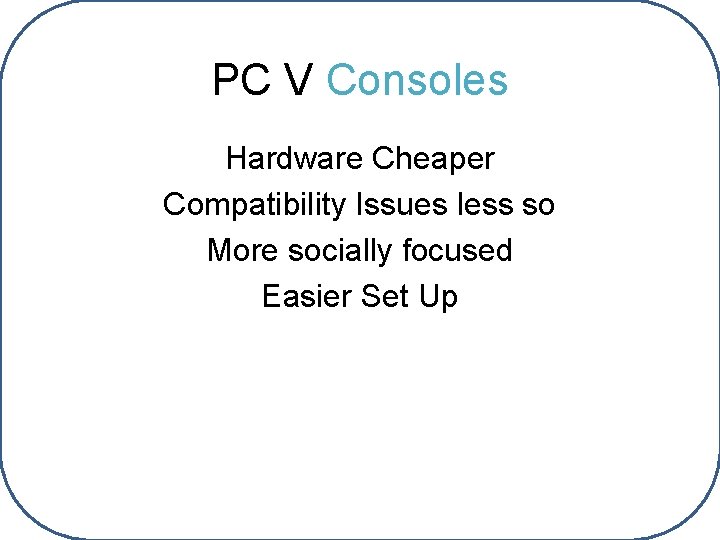 PC V Consoles

Hardware Cheaper
Compatibility Issues less so
More socially focused
Easier Set Up